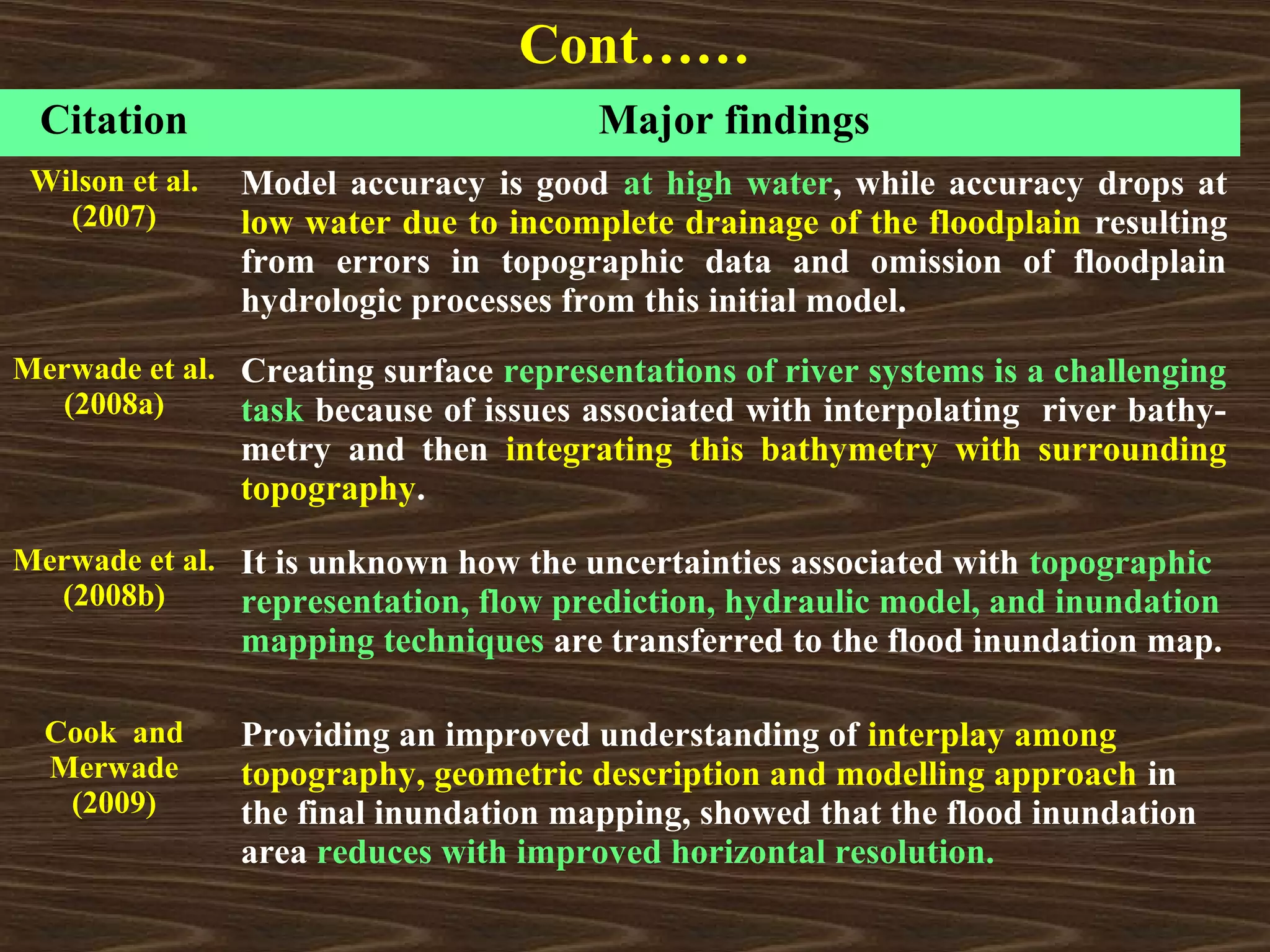 Cont……

| Citation | Major findings |
|---|---|
| Wilson et al. (2007) | Model accuracy is good at high water, while accuracy drops at low water due to incomplete drainage of the floodplain resulting from errors in topographic data and omission of floodplain hydrologic processes from this initial model. |
| Merwade et al. (2008a) | Creating surface representations of river systems is a challenging task because of issues associated with interpolating river bathymetry and then integrating this bathymetry with surrounding topography. |
| Merwade et al. (2008b) | It is unknown how the uncertainties associated with topographic representation, flow prediction, hydraulic model, and inundation mapping techniques are transferred to the flood inundation map. |
| Cook and Merwade (2009) | Providing an improved understanding of interplay among topography, geometric description and modelling approach in the final inundation mapping, showed that the flood inundation area reduces with improved horizontal resolution. |